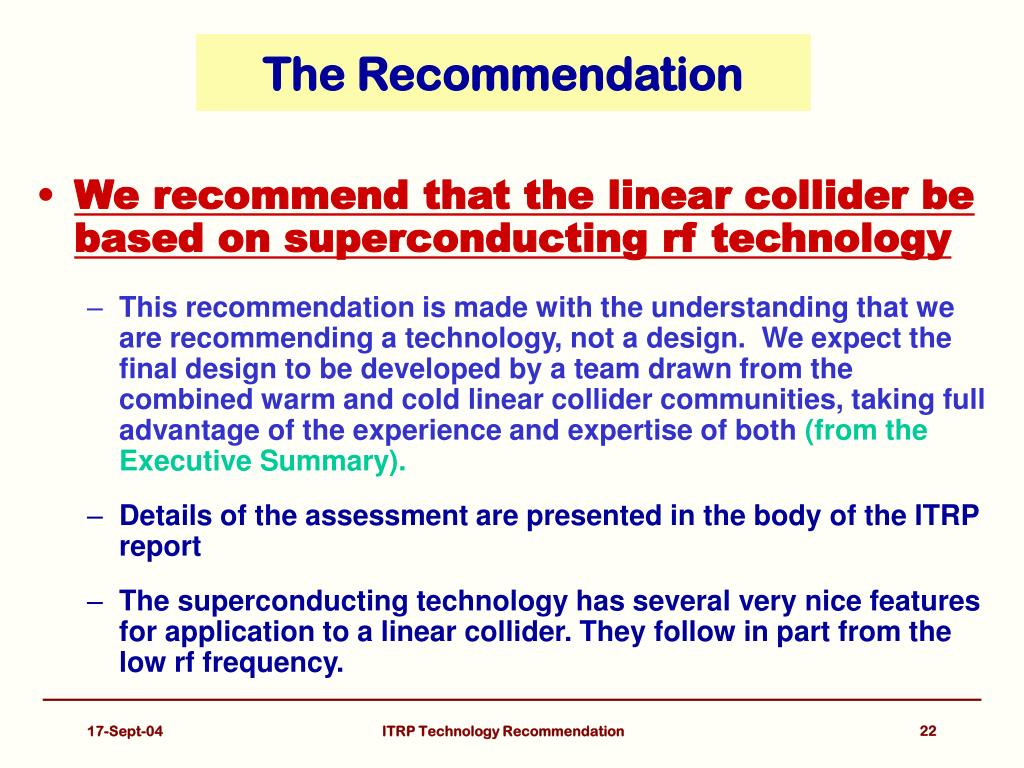 The Recommendation

• We recommend that the linear collider be based on superconducting rf technology

– This recommendation is made with the understanding that we are recommending a technology, not a design. We expect the final design to be developed by a team drawn from the combined warm and cold linear collider communities, taking full advantage of the experience and expertise of both (from the Executive Summary).

– Details of the assessment are presented in the body of the ITRP report

– The superconducting technology has several very nice features for application to a linear collider. They follow in part from the low rf frequency.

17-Sept-04

ITRP Technology Recommendation

22